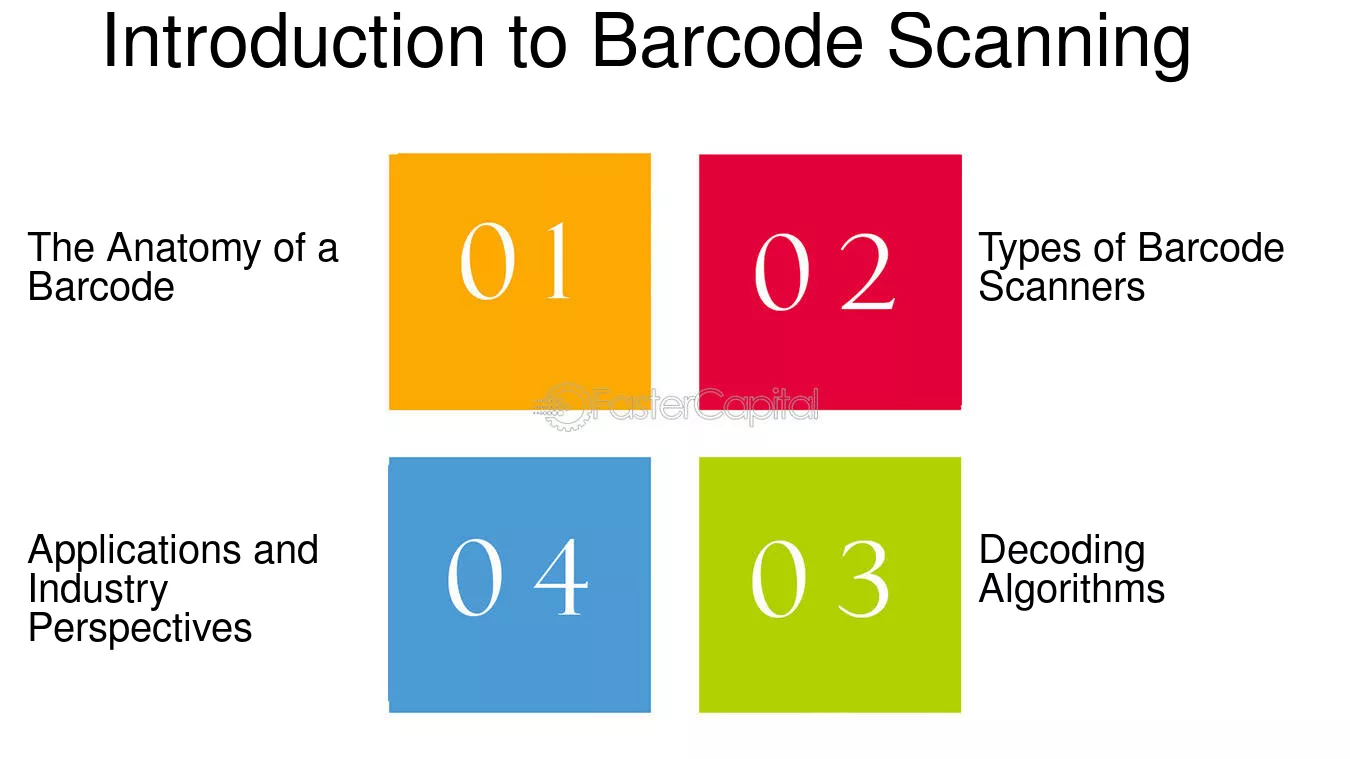 Introduction to Barcode Scanning

The Anatomy of a Barcode

01

02

Types of Barcode Scanners

FasterCapital

Applications and Industry Perspectives

04

03

Decoding Algorithms